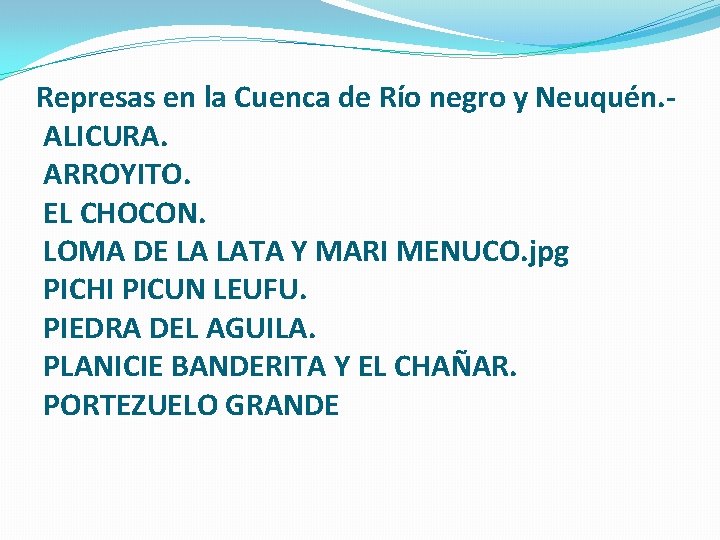 Represas en la Cuenca de Río negro y Neuquén.-
ALICURA.
ARROYITO.
EL CHOCON.
LOMA DE LA LATA Y MARI MENUCO.jpg
PICHI PICUN LEUFU.
PIEDRA DEL AGUILA.
PLANICIE BANDERITA Y EL CHAÑAR.
PORTEZUELO GRANDE